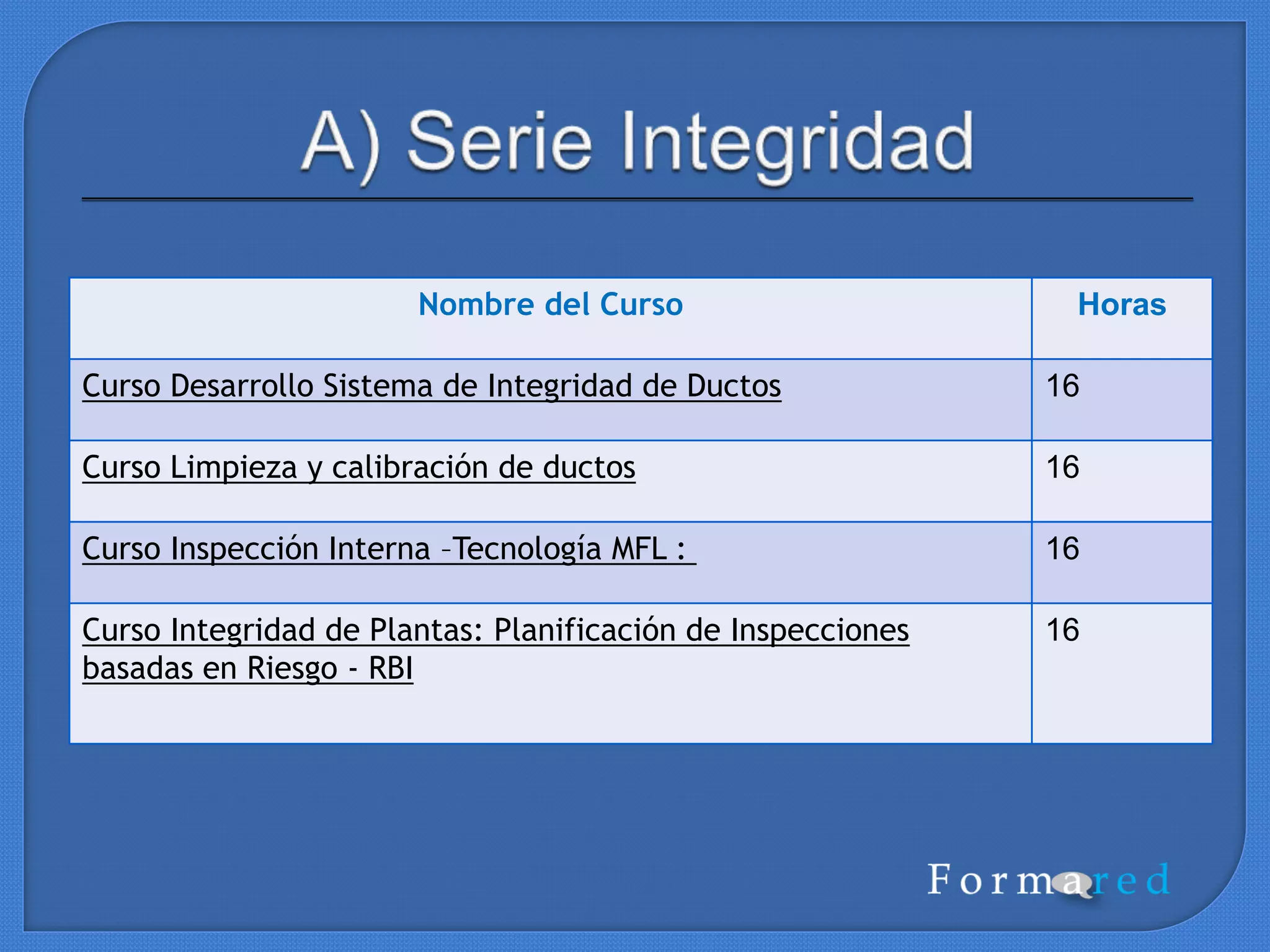 A) Serie Integridad

| Nombre del Curso | Horas |
|---|---|
| Curso Desarrollo Sistema de Integridad de Ductos | 16 |
| Curso Limpieza y calibración de ductos | 16 |
| Curso Inspección Interna –Tecnología MFL : | 16 |
| Curso Integridad de Plantas: Planificación de Inspecciones basadas en Riesgo - RBI | 16 |

Formared